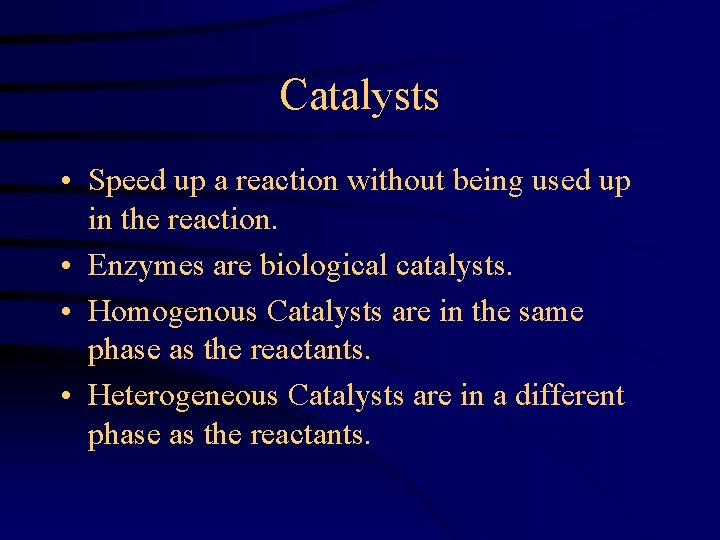 Catalysts

• Speed up a reaction without being used up in the reaction.

• Enzymes are biological catalysts.

• Homogenous Catalysts are in the same phase as the reactants.

• Heterogeneous Catalysts are in a different phase as the reactants.